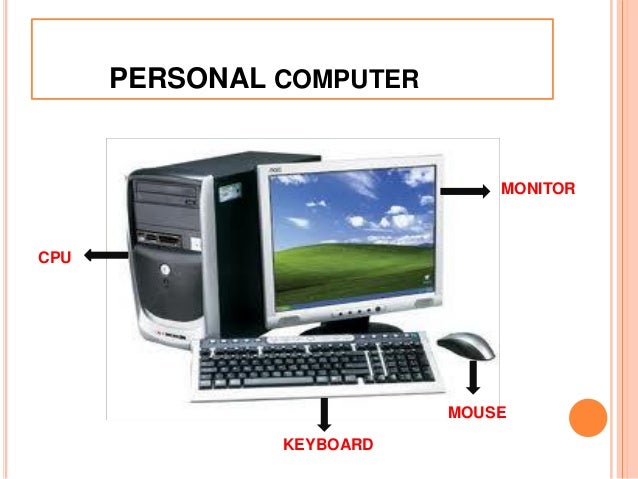 PERSONAL COMPUTER

MONITOR

CPU

MOUSE

KEYBOARD